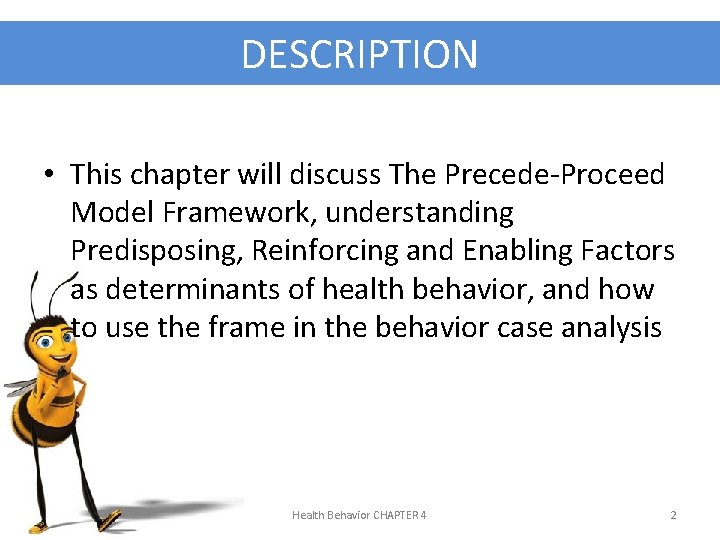 DESCRIPTION

• This chapter will discuss The Precede-Proceed Model Framework, understanding Predisposing, Reinforcing and Enabling Factors as determinants of health behavior, and how to use the frame in the behavior case analysis

Health Behavior CHAPTER 4

2